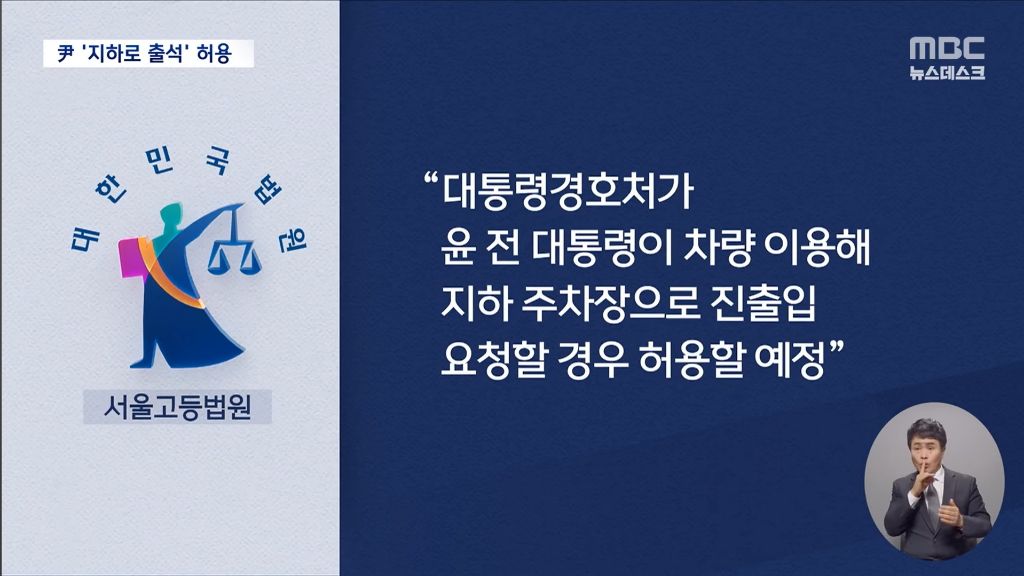 尹 '지하로 출석' 허용

MBC 뉴스데스크

대한민국법원

서울고등법원

“대통령경호처가
윤 전 대통령이 차량 이용해
지하 주차장으로 진출입
요청할 경우 허용할 예정”